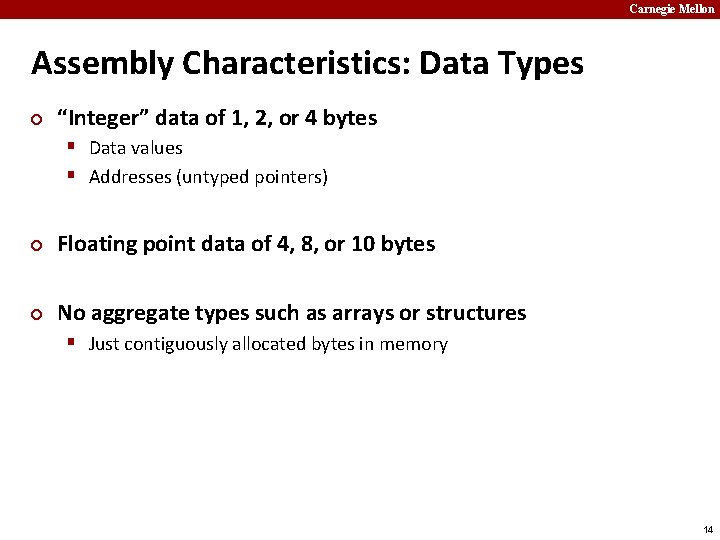 Carnegie Mellon

Assembly Characteristics: Data Types

“Integer” data of 1, 2, or 4 bytes
- Data values
- Addresses (untyped pointers)

Floating point data of 4, 8, or 10 bytes

No aggregate types such as arrays or structures
- Just contiguously allocated bytes in memory

14